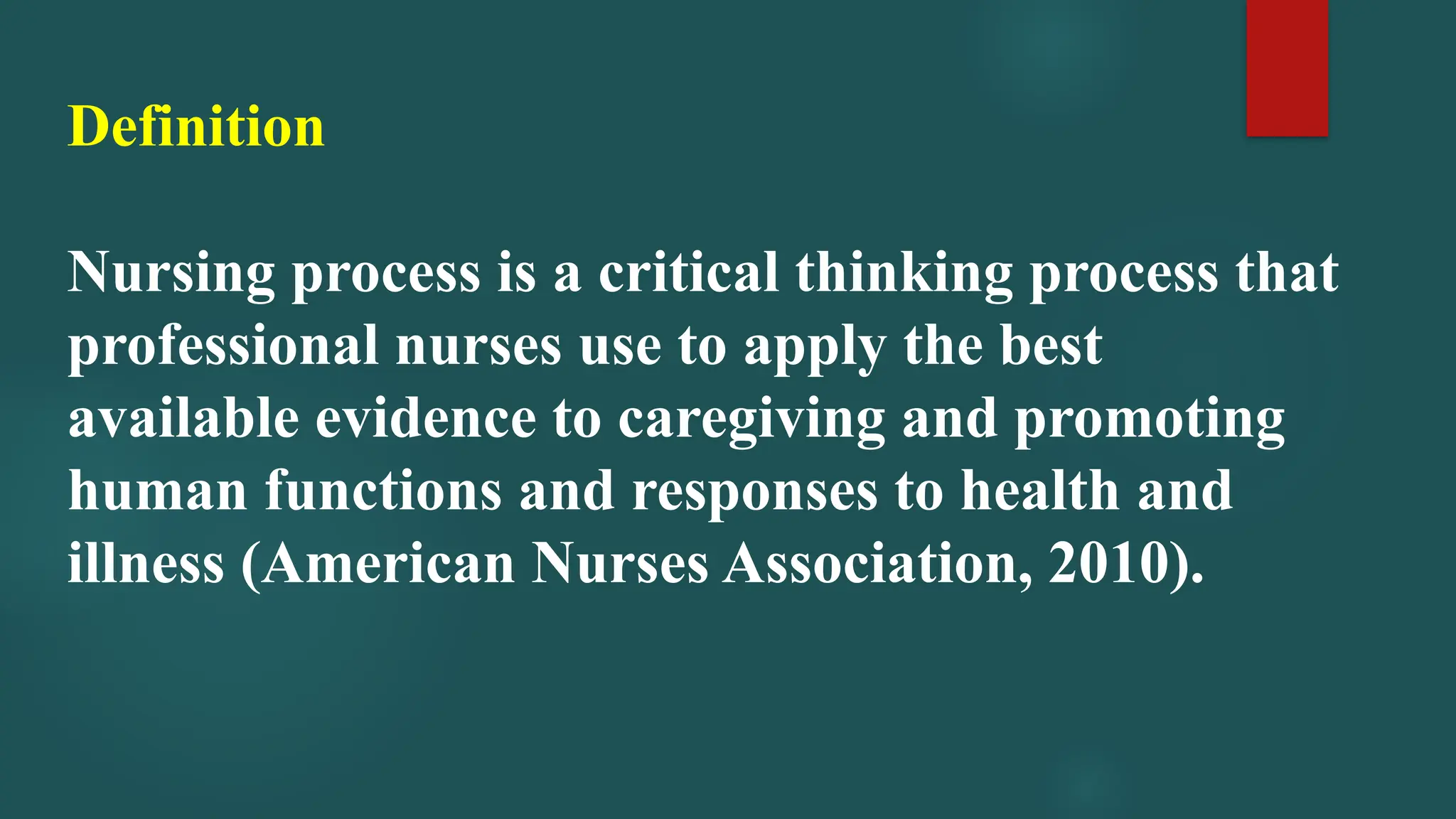 Definition

Nursing process is a critical thinking process that professional nurses use to apply the best available evidence to caregiving and promoting human functions and responses to health and illness (American Nurses Association, 2010).